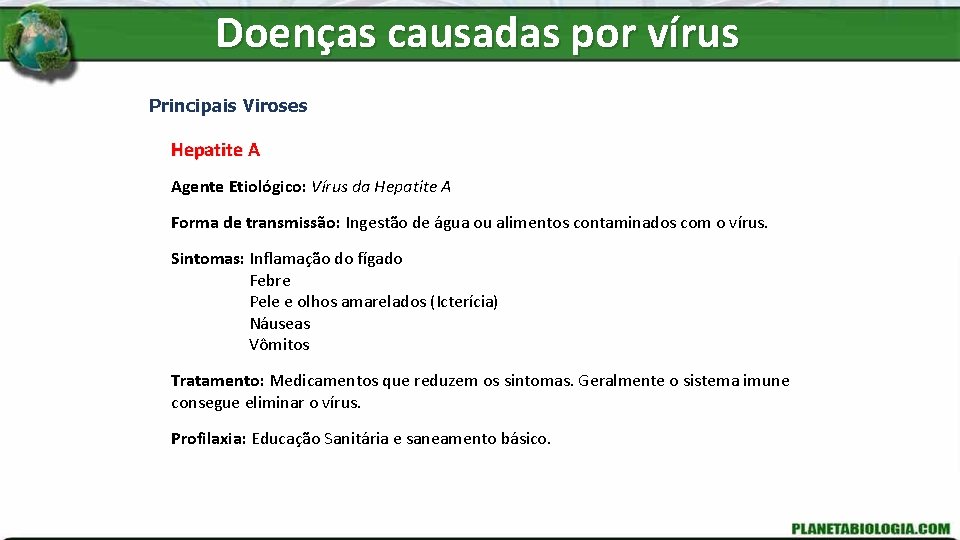 Doenças causadas por vírus

Principais Viroses

Hepatite A

Agente Etiológico: Vírus da Hepatite A

Forma de transmissão: Ingestão de água ou alimentos contaminados com o vírus.

Sintomas: Inflamação do fígado
Febre
Pele e olhos amarelados (Icterícia)
Náuseas
Vômitos

Tratamento: Medicamentos que reduzem os sintomas. Geralmente o sistema imune consegue eliminar o vírus.

Profilaxia: Educação Sanitária e saneamento básico.

PLANETABIOLOGIA.COM